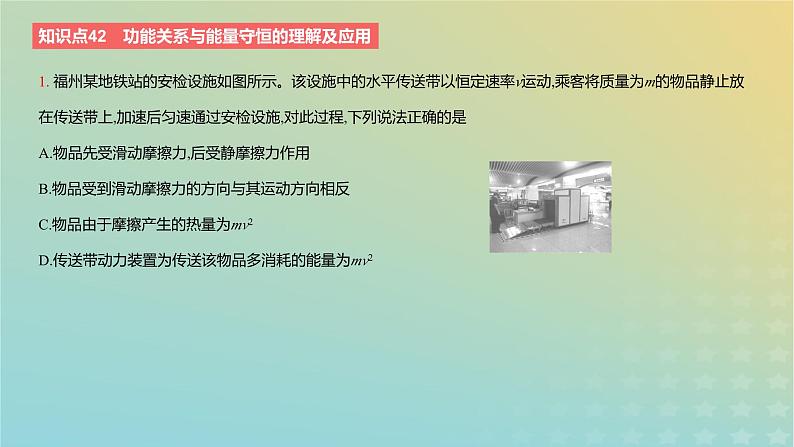 知识点42　功能关系与能量守恒的理解及应用

1. 福州某地铁站的安检设施如图所示。该设施中的水平传送带以恒定速率$v$运动,乘客将质量为$m$的物品静止放在传送带上,加速后匀速通过安检设施,对此过程,下列说法正确的是

A.物品先受滑动摩擦力,后受静摩擦力作用

B.物品受到滑动摩擦力的方向与其运动方向相反

C.物品由于摩擦产生的热量为$mv^2$

D.传送带动力装置为传送该物品多消耗的能量为$mv^2$